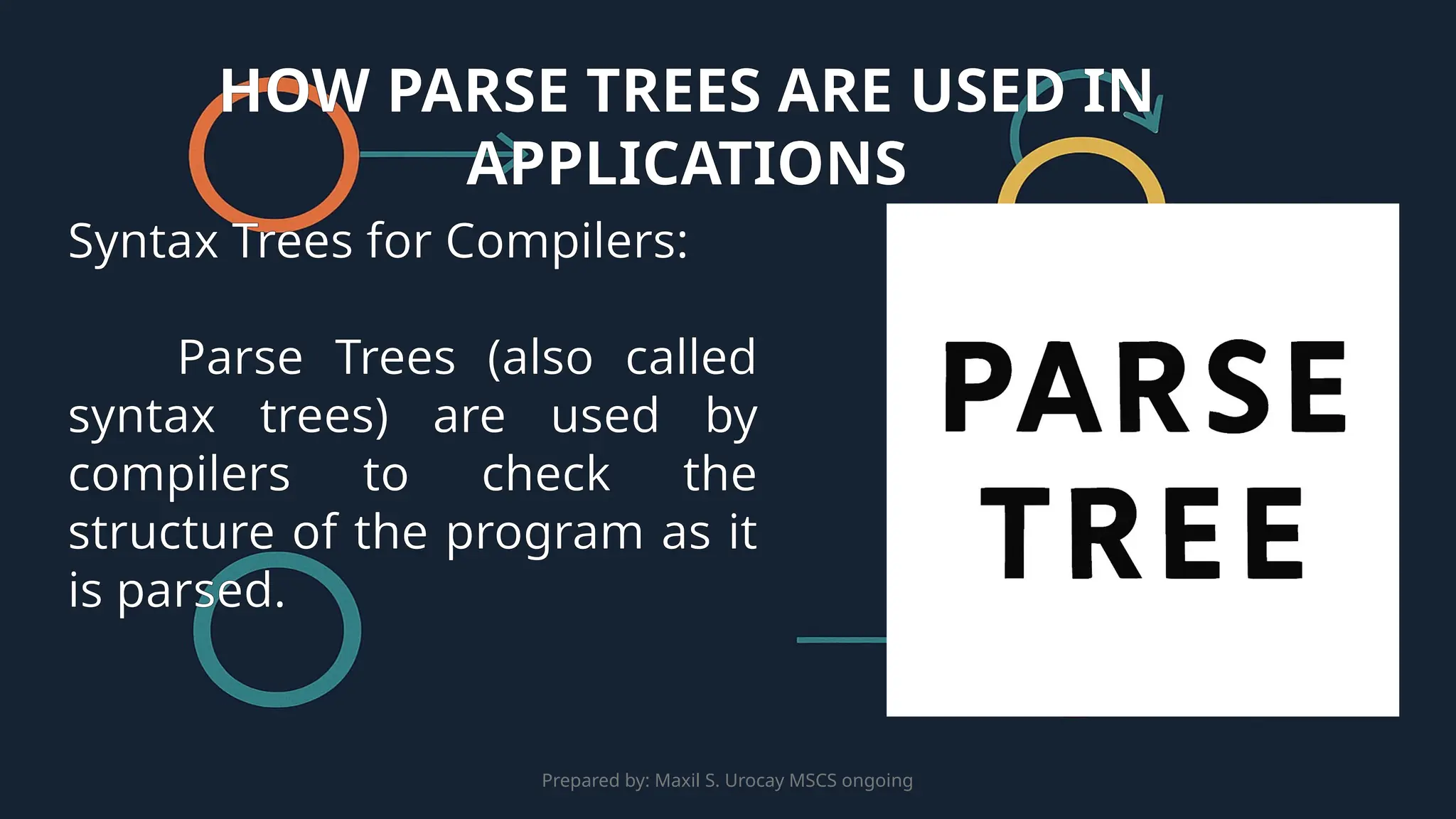 HOW PARSE TREES ARE USED IN APPLICATIONS

Syntax Trees for Compilers:

Parse Trees (also called syntax trees) are used by compilers to check the structure of the program as it is parsed.

PARSE TREE

Prepared by: Maxil S. Urocay MSCS ongoing